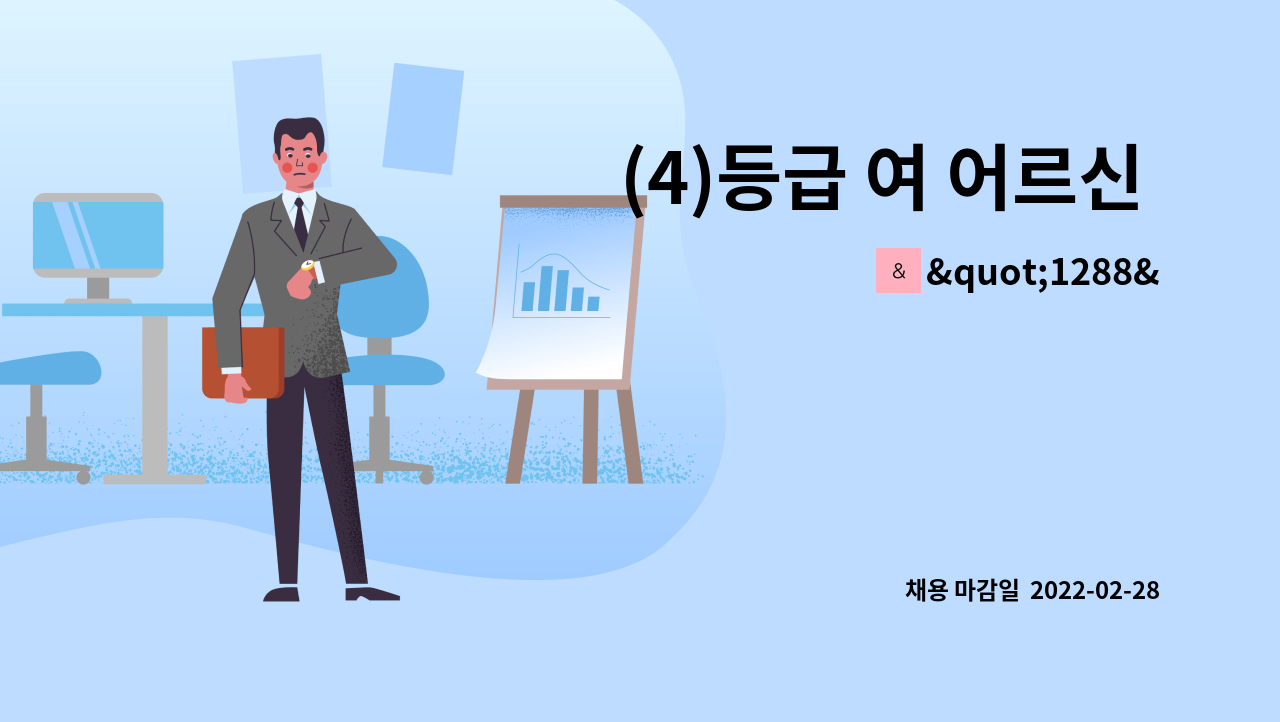 (4)등급 여 어르신

&

&quot;1288&

채용 마감일 2022-02-28